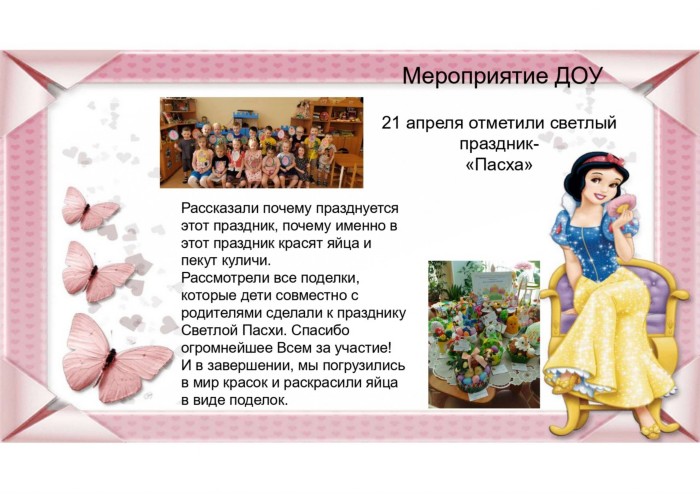 Мероприятие ДОУ

21 апреля отметили светлый праздник-
«Пасха»

Рассказали почему празднуется этот праздник, почему именно в этот праздник красят яйца и пекут куличи.
Рассмотрели все поделки, которые дети совместно с родителями сделали к празднику Светлой Пасхи. Спасибо огромнейшее Всем за участие!
И в завершении, мы погрузились в мир красок и раскрасили яйца в виде поделок.